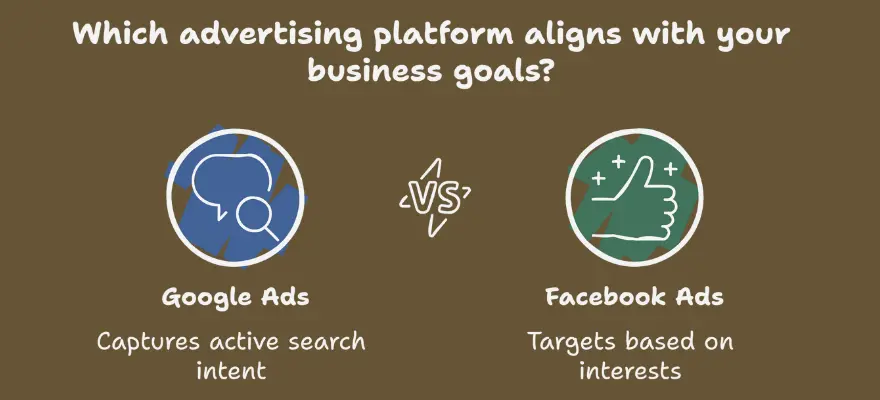 Which advertising platform aligns with your business goals?

VS

Google Ads

Captures active search intent

Facebook Ads

Targets based on interests